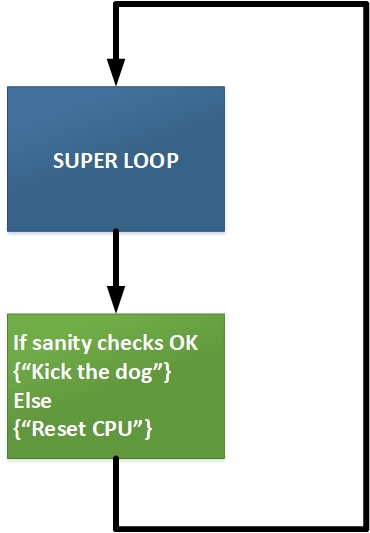 SUPER LOOP

If sanity checks OK
{“Kick the dog”}
Else
{“Reset CPU”}